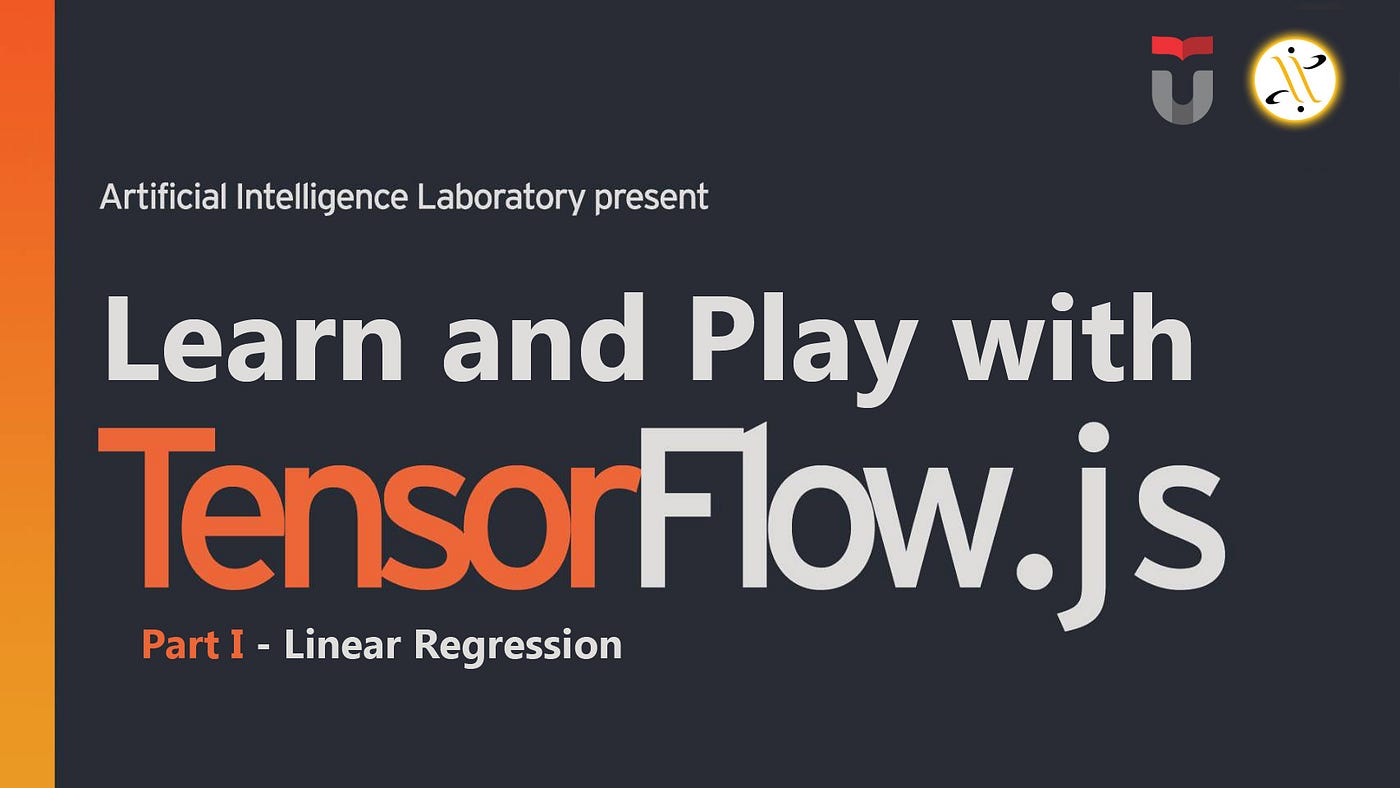 Artificial Intelligence Laboratory present

Learn and Play with

TensorFlow.js

Part I - Linear Regression